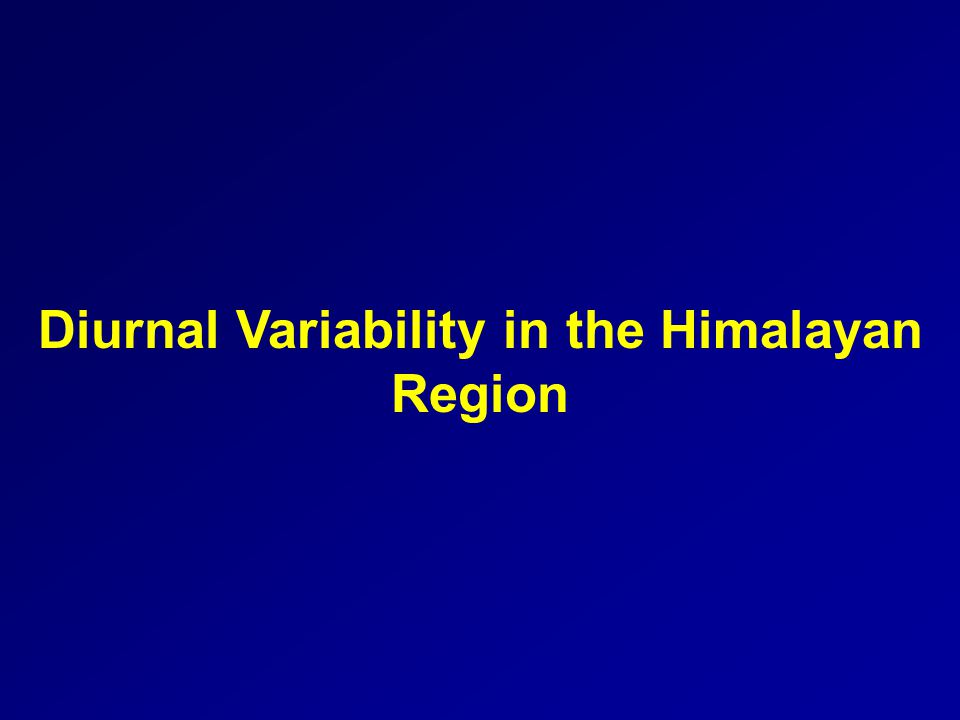 Diurnal Variability in the Himalayan Region